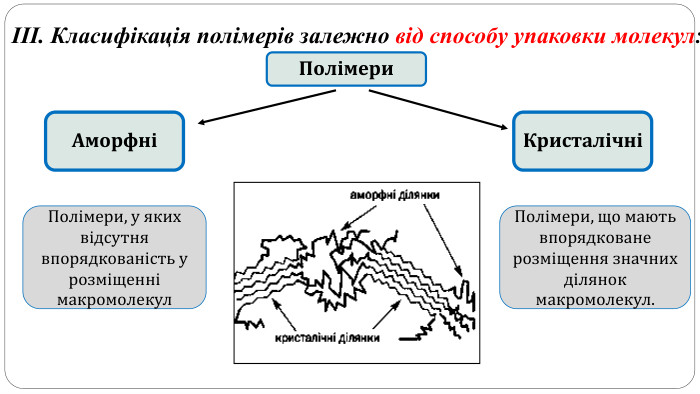 ІІІ. Класифікація полімерів залежно від способу упаковки молекул:

Полімери

Аморфні

Кристалічні

Полімери, у яких відсутня впорядкованість у розміщенні макромолекул

аморфні ділянки

кристалічні ділянки

Полімери, що мають впорядковане розміщення значних ділянок макромолекул.